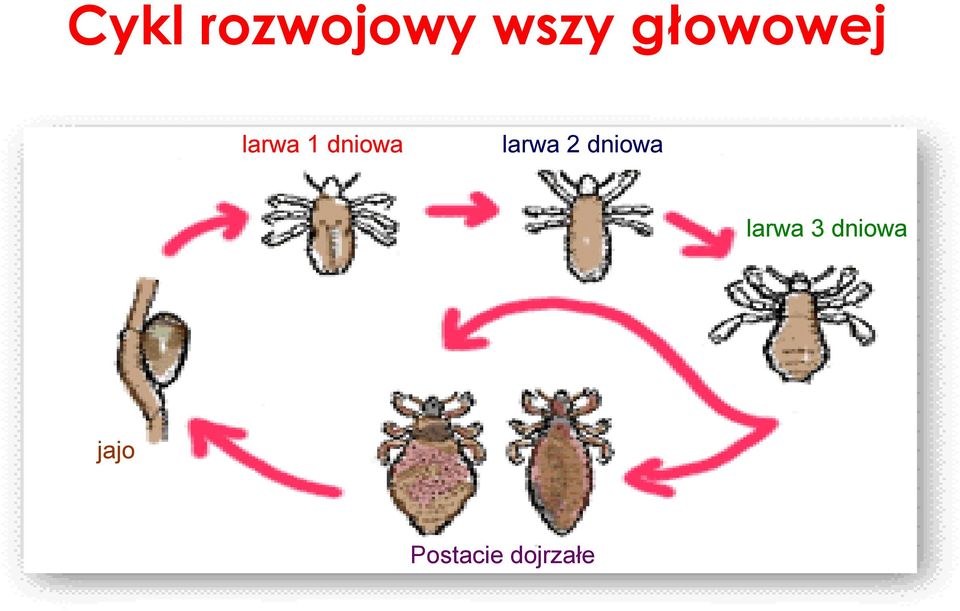 Cykl rozwojowy wszy głowowej

larwa 1 dniowa

larwa 2 dniowa

larwa 3 dniowa

jajo

Postacie dojrzałe